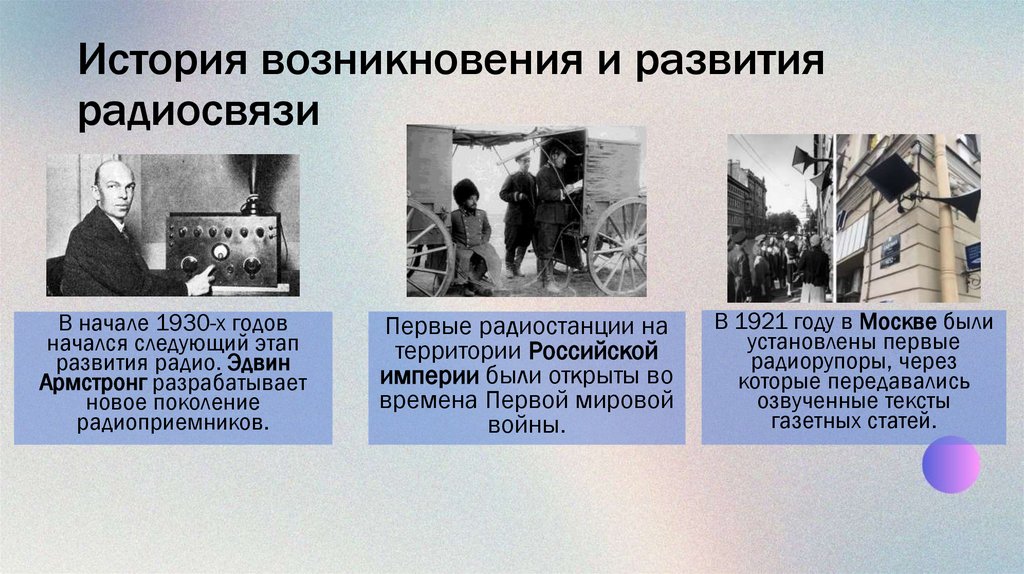 История возникновения и развития радиосвязи

В начале 1930-х годов начался следующий этап развития радио. Эдвин Армстронг разрабатывает новое поколение радиоприемников.

Первые радиостанции на территории Российской империи были открыты во времена Первой мировой войны.

В 1921 году в Москве были установлены первые радиорупоры, через которые передавались озвученные тексты газетных статей.